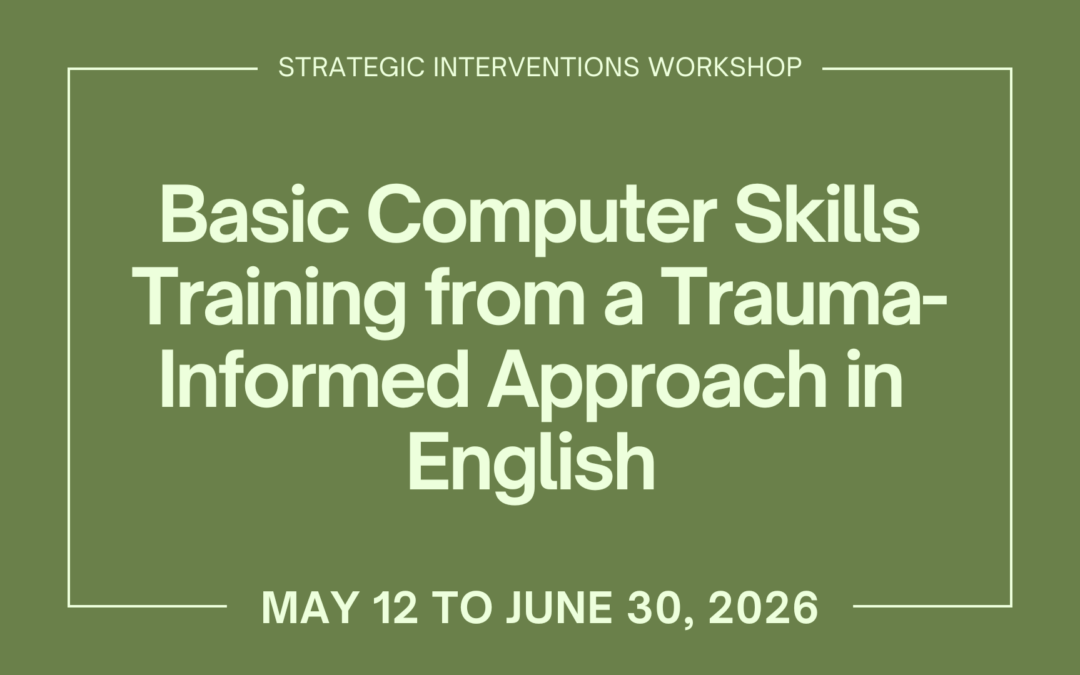 STRATEGIC INTERVENTIONS WORKSHOP

Basic Computer Skills Training from a Trauma-Informed Approach in English

MAY 12 TO JUNE 30, 2026